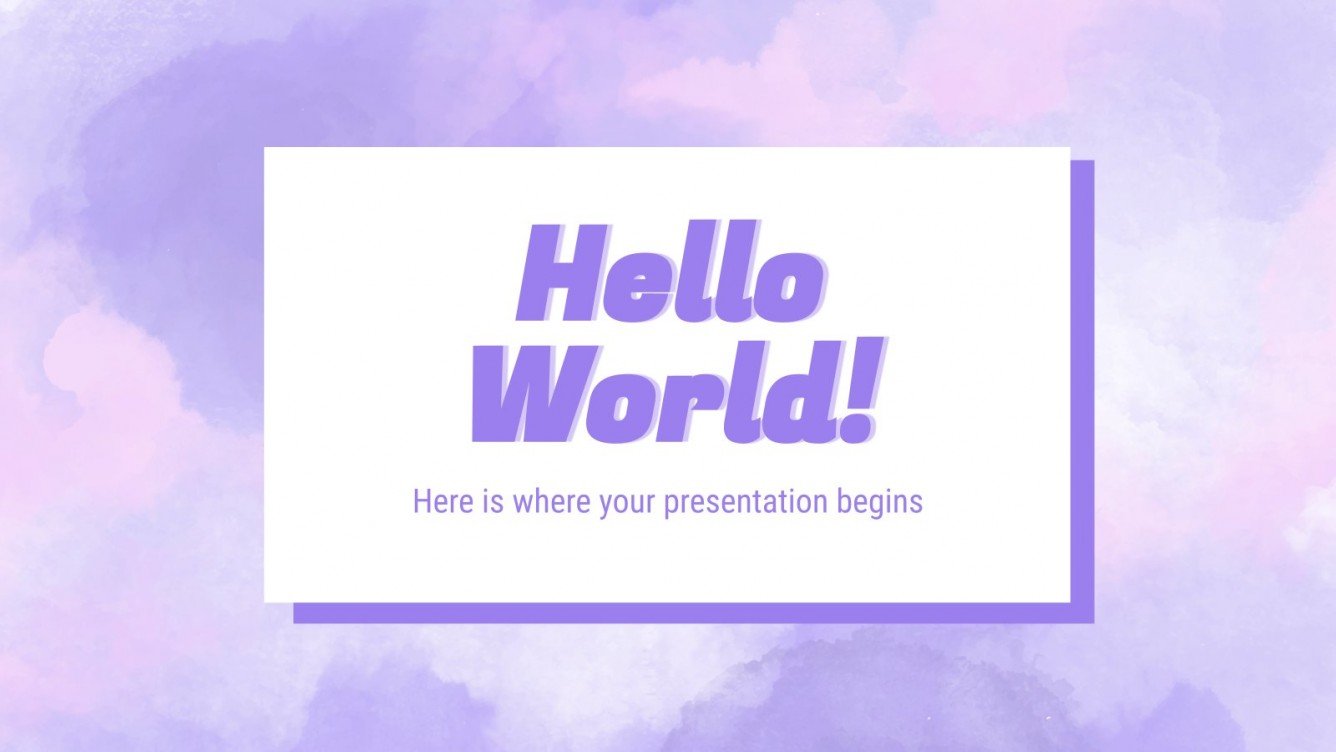 Hello World!

Here is where your presentation begins